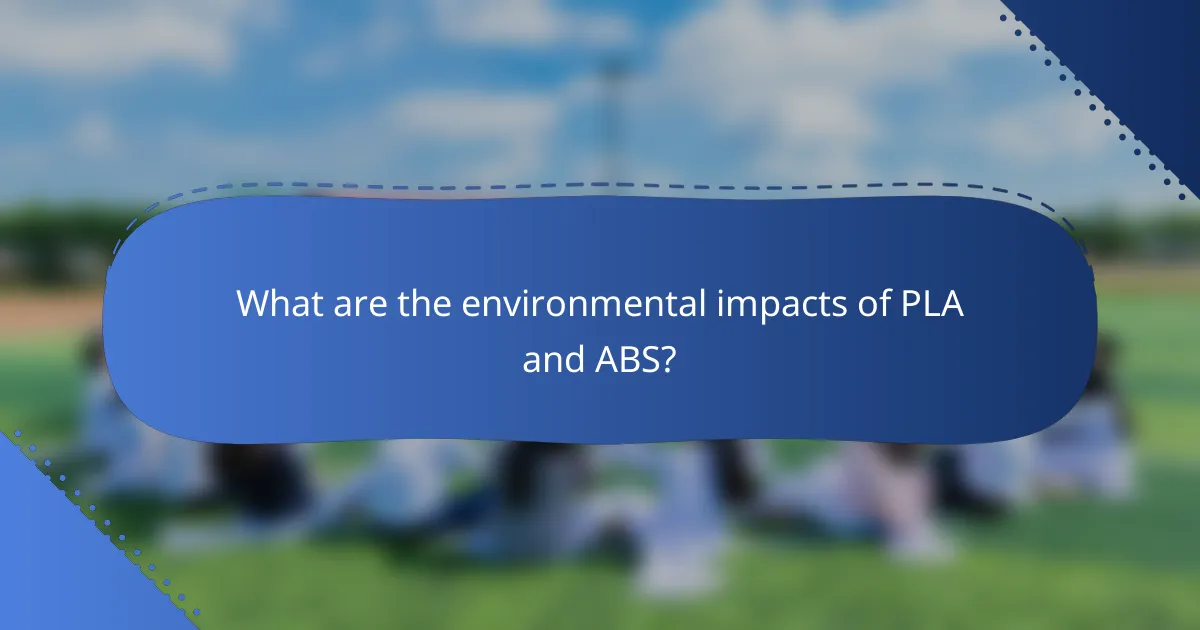 What are the environmental impacts of PLA and ABS?